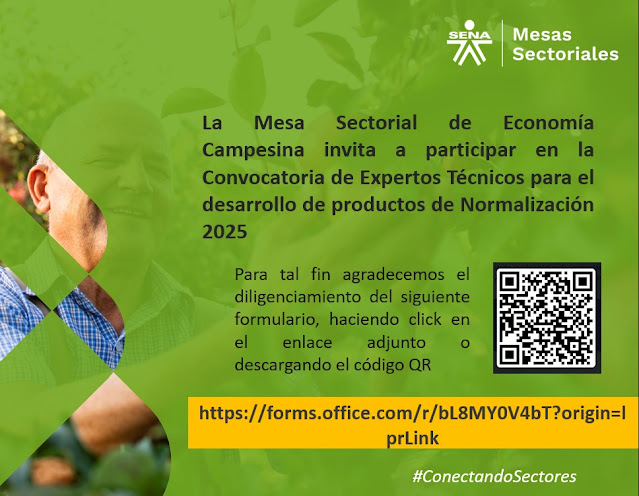 SENA
Mesas Sectoriales

La Mesa Sectorial de Economía Campesina invita a participar en la Convocatoria de Expertos Técnicos para el desarrollo de productos de Normalización 2025

Para tal fin agradecemos el diligenciamiento del siguiente formulario, haciendo click en el enlace adjunto o descargando el código QR

https://forms.office.com/r/bL8MY0V4bT?origin=lprLink

#ConectandoSectores